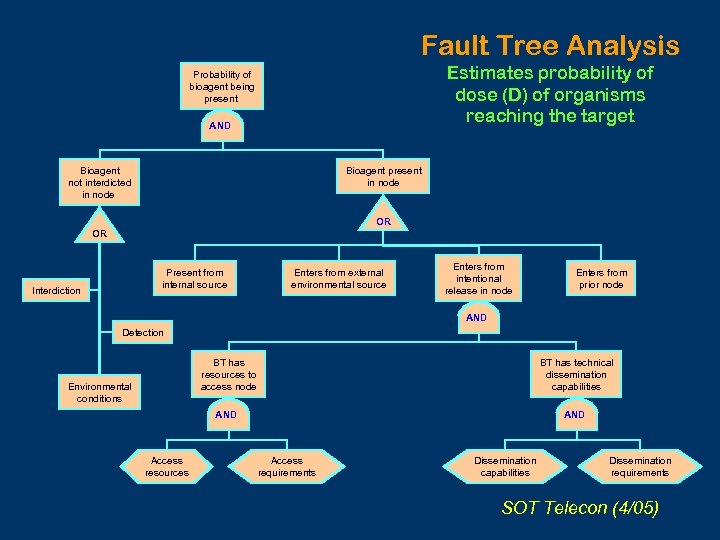 Fault Tree Analysis

Estimates probability of dose (D) of organisms reaching the target

Probability of bioagent being present

AND

Bioagent not interdicted in node

Bioagent present in node

OR

OR

Interdiction

Detection

Environmental conditions

Present from internal source

Enters from external environmental source

Enters from intentional release in node

Enters from prior node

AND

BT has resources to access node

BT has technical dissemination capabilities

AND

AND

Access resources

Access requirements

Dissemination capabilities

Dissemination requirements

SOT Telecon (4/05)